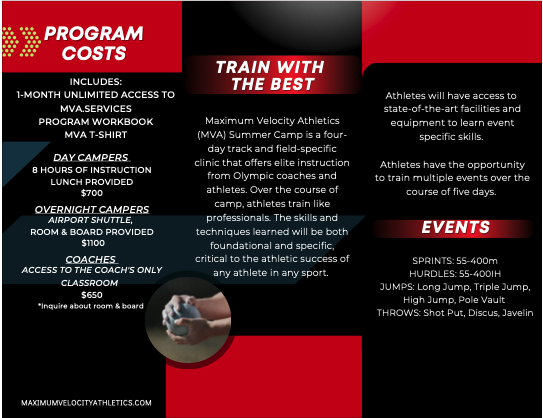 PROGRAM COSTS

INCLUDES:
1-MONTH UNLIMITED ACCESS TO MVA.SERVICES
PROGRAM WORKBOOK
MVA T-SHIRT

DAY CAMPERS
8 HOURS OF INSTRUCTION
LUNCH PROVIDED
$700

OVERNIGHT CAMPERS
AIRPORT SHUTTLE,
ROOM & BOARD PROVIDED
$1100

COACHES
ACCESS TO THE COACH'S ONLY CLASSROOM
$650
*Inquire about room & board

MAXIMUMVELOCITYATHLETICS.COM

TRAIN WITH THE BEST

Maximum Velocity Athletics (MVA) Summer Camp is a four-day track and field-specific clinic that offers elite instruction from Olympic coaches and athletes. Over the course of camp, athletes train like professionals. The skills and techniques learned will be both foundational and specific, critical to the athletic success of any athlete in any sport.

Athletes will have access to state-of-the-art facilities and equipment to learn event specific skills.

Athletes have the opportunity to train multiple events over the course of five days.

EVENTS

SPRINTS: 55-400m
HURDLES: 55-400IH
JUMPS: Long Jump, Triple Jump, High Jump, Pole Vault
THROWS: Shot Put, Discus, Javelin